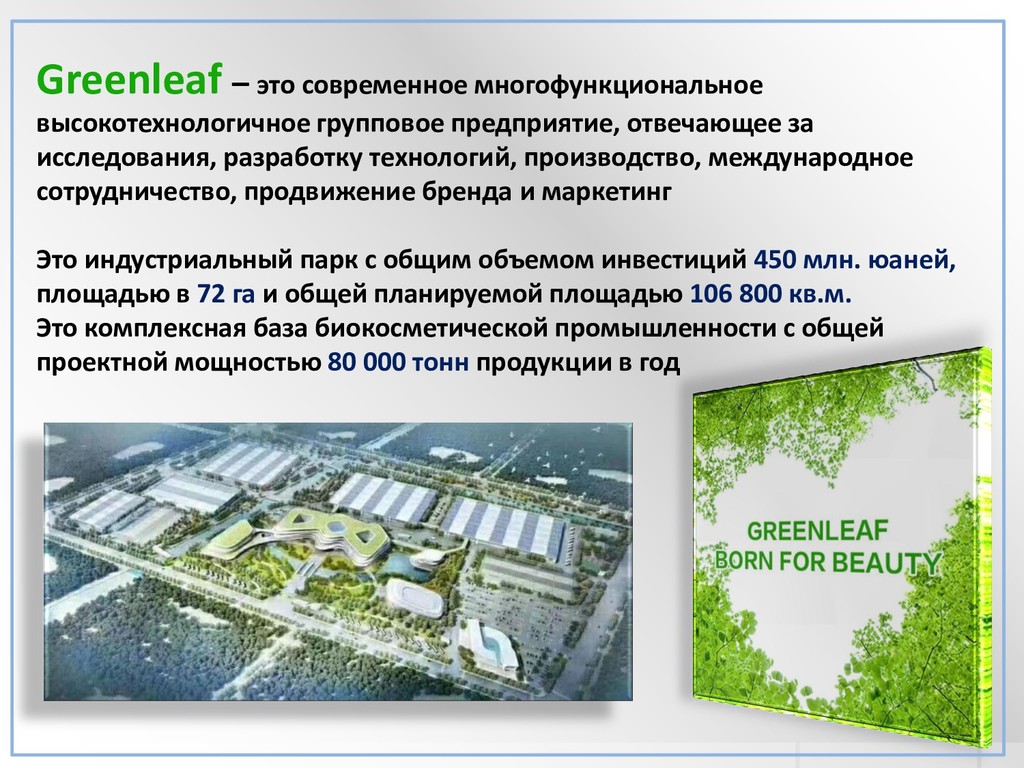 Greenleaf – это современное многофункциональное высокотехнологичное групповое предприятие, отвечающее за исследования, разработку технологий, производство, международное сотрудничество, продвижение бренда и маркетинг

Это индустриальный парк с общим объемом инвестиций 450 млн. юаней, площадью в 72 га и общей планируемой площадью 106 800 кв.м.
Это комплексная база биокосметической промышленности с общей проектной мощностью 80 000 тонн продукции в год

GREENLEAF
BORN FOR BEAUTY